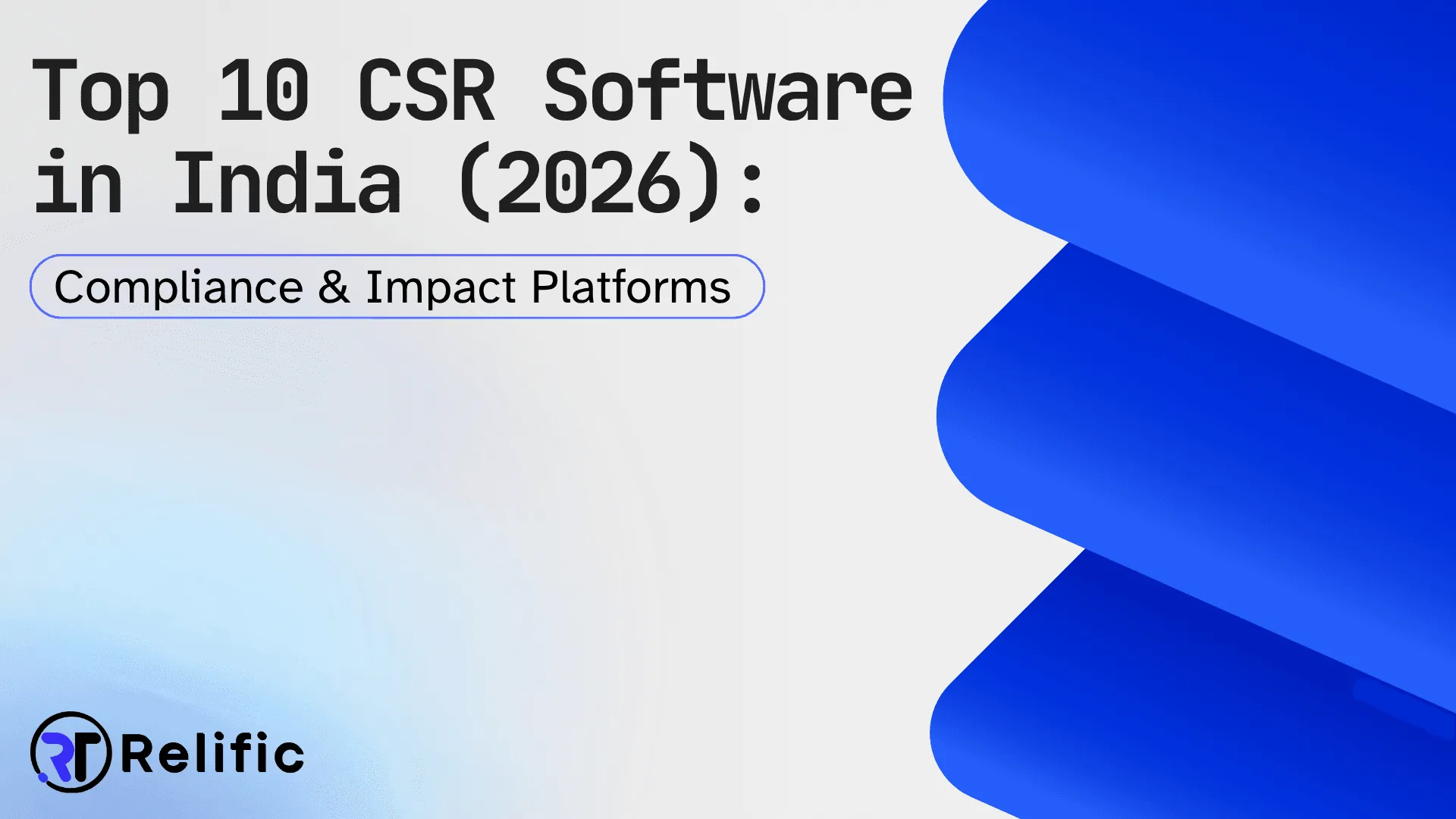 Top 10 CSR Software in India (2026):

Compliance & Impact Platforms

Relific